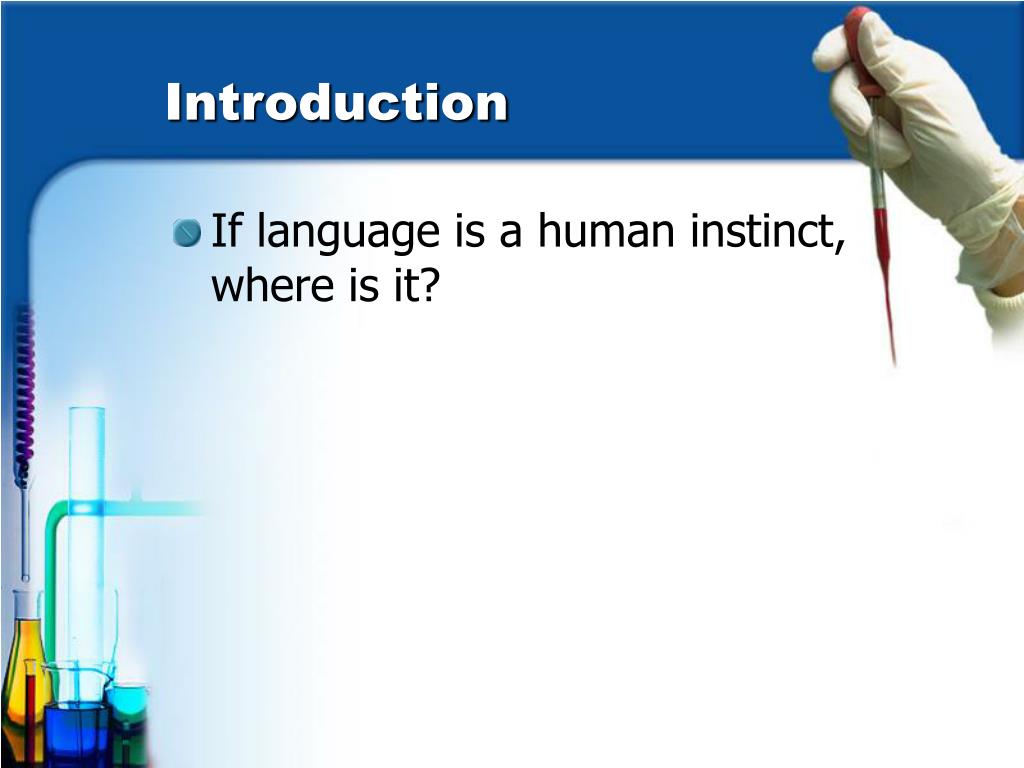 Introduction

If language is a human instinct, where is it?